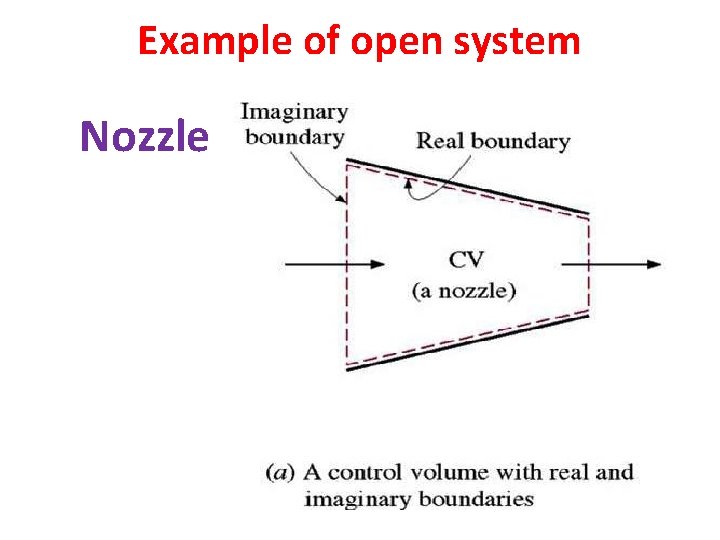 Example of open system

Nozzle

Imaginary boundary

Real boundary

CV
(a nozzle)

(a) A control volume with real and imaginary boundaries